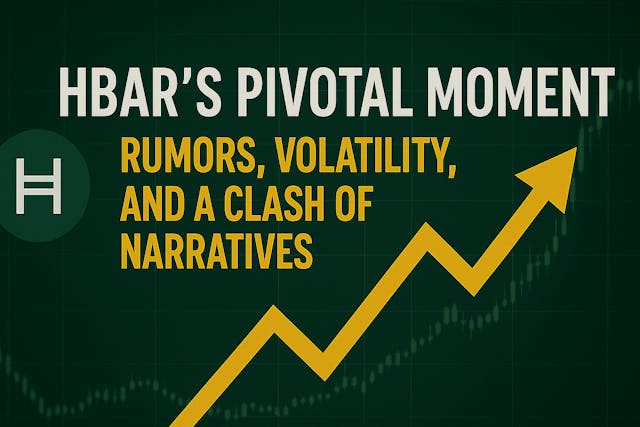 HBAR'S PIVOTAL MOMENT

RUMORS, VOLATILITY, AND A CLASH OF NARRATIVES